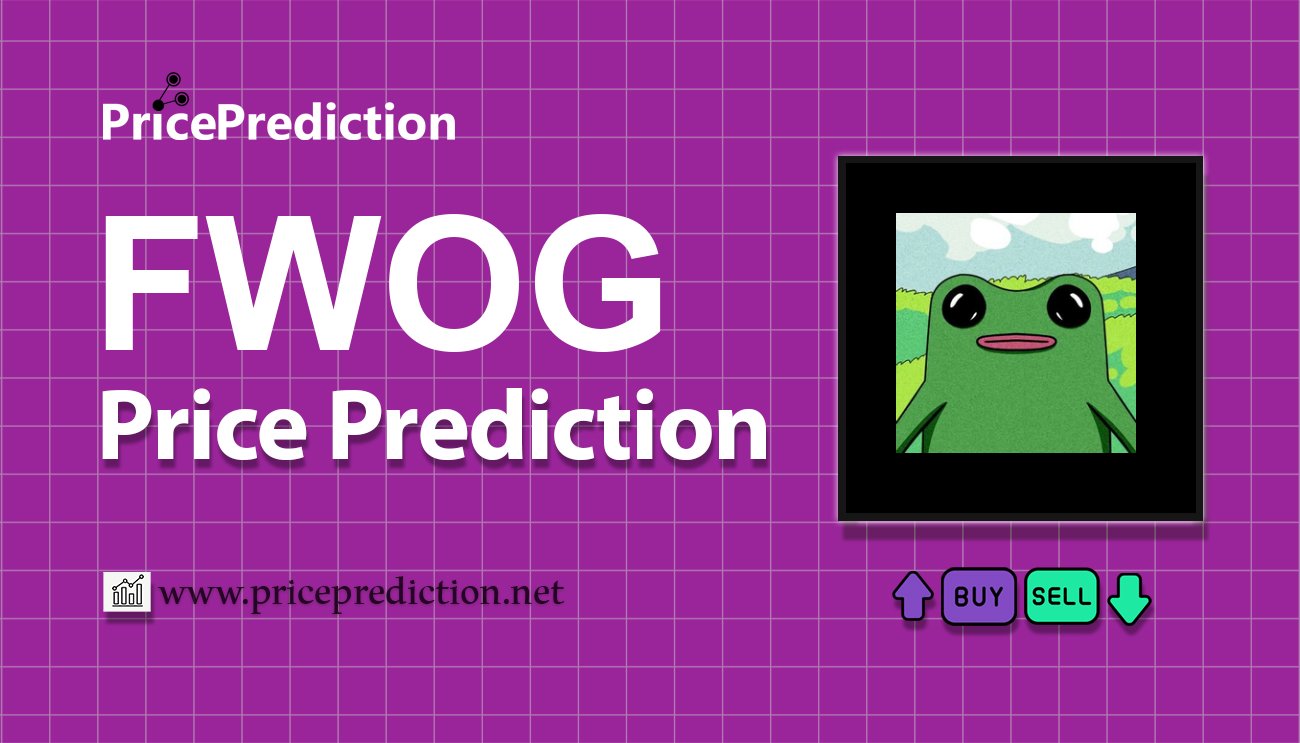 PricePrediction

FWOG
Price Prediction

www.priceprediction.net

BUY SELL